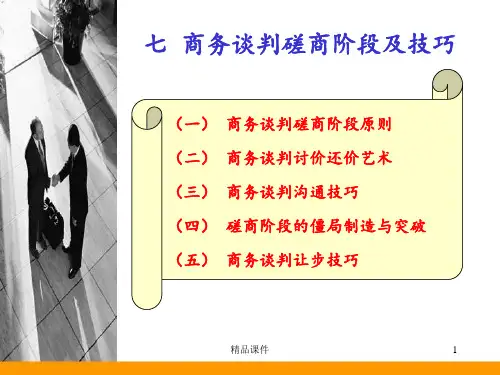 七 商务谈判磋商阶段及技巧

（一） 商务谈判磋商阶段原则

（二） 商务谈判讨价还价艺术

（三） 商务谈判沟通技巧

（四） 磋商阶段的僵局制造与突破

（五） 商务谈判让步技巧

精品课件

1